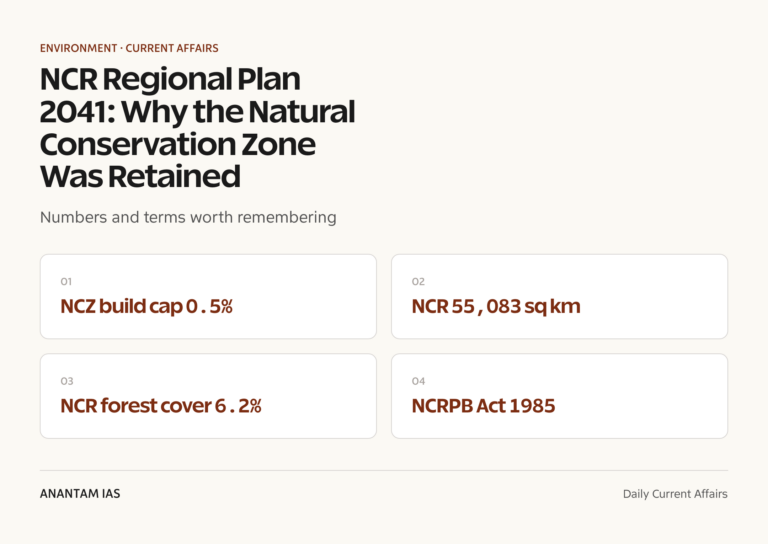 ENVIRONMENT · CURRENT AFFAIRS

NCR Regional Plan 2041: Why the Natural Conservation Zone Was Retained

Numbers and terms worth remembering

01
NCZ build cap 0 . 5%

02
NCR 55 , 083 sq km

03
NCR forest cover 6 . 2%

04
NCRPB Act 1985

ANANTAM IAS

Daily Current Affairs